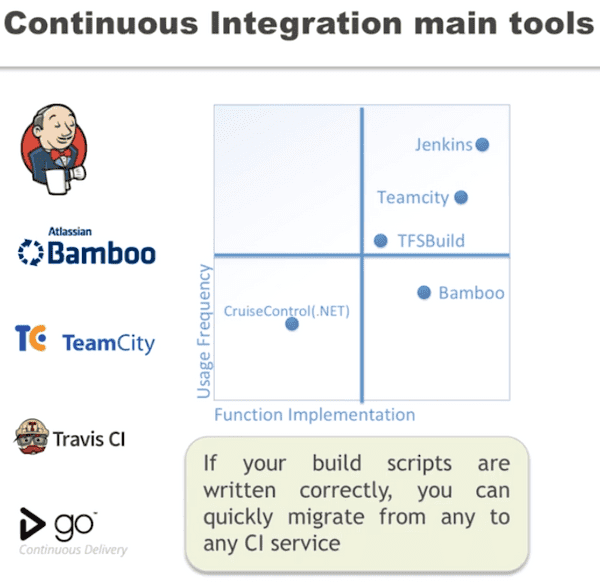 Continuous Integration main tools

Atlassian
Bamboo

TC TeamCity

Travis CI

go
Continuous Delivery

Jenkins
Teamcity
TFSBuild
Bamboo
CruiseControl(.NET)
Usage Frequency
Function Implementation

If your build scripts are written correctly, you can quickly migrate from any to any CI service